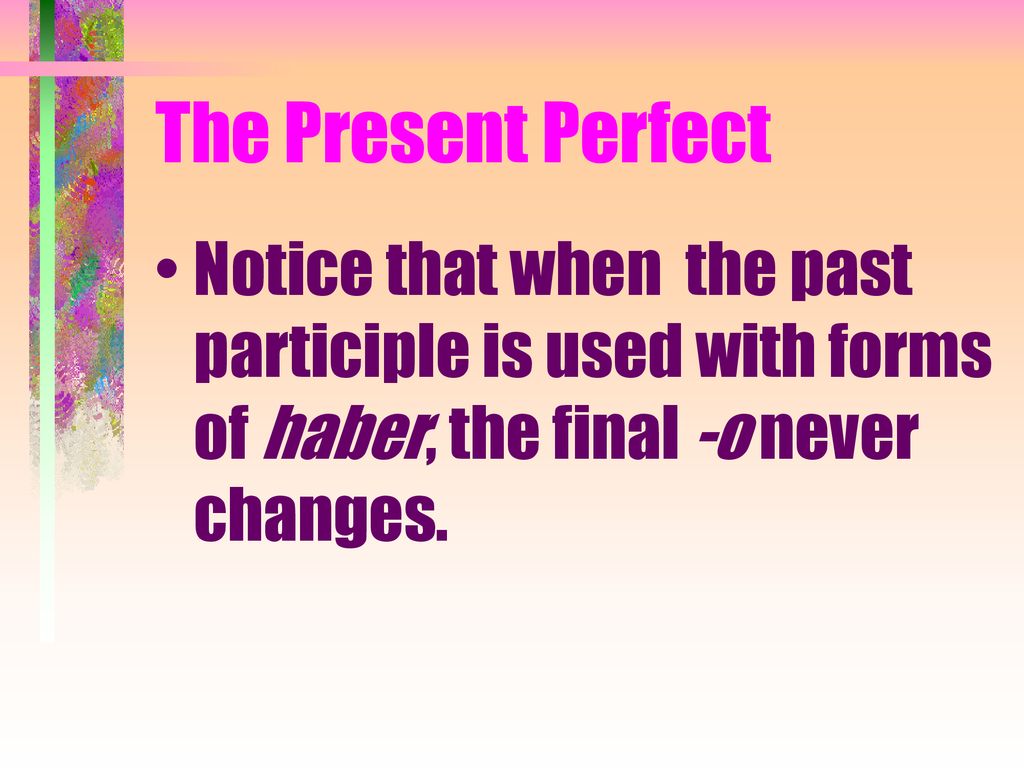 The Present Perfect

• Notice that when the past participle is used with forms of haber, the final -o never changes.